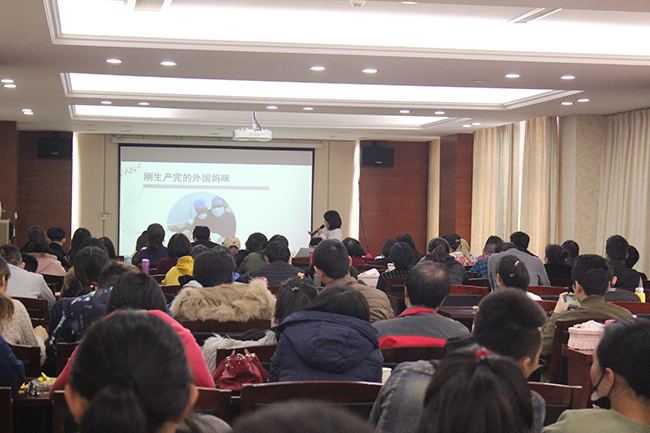 刚生产完的外国妈咪